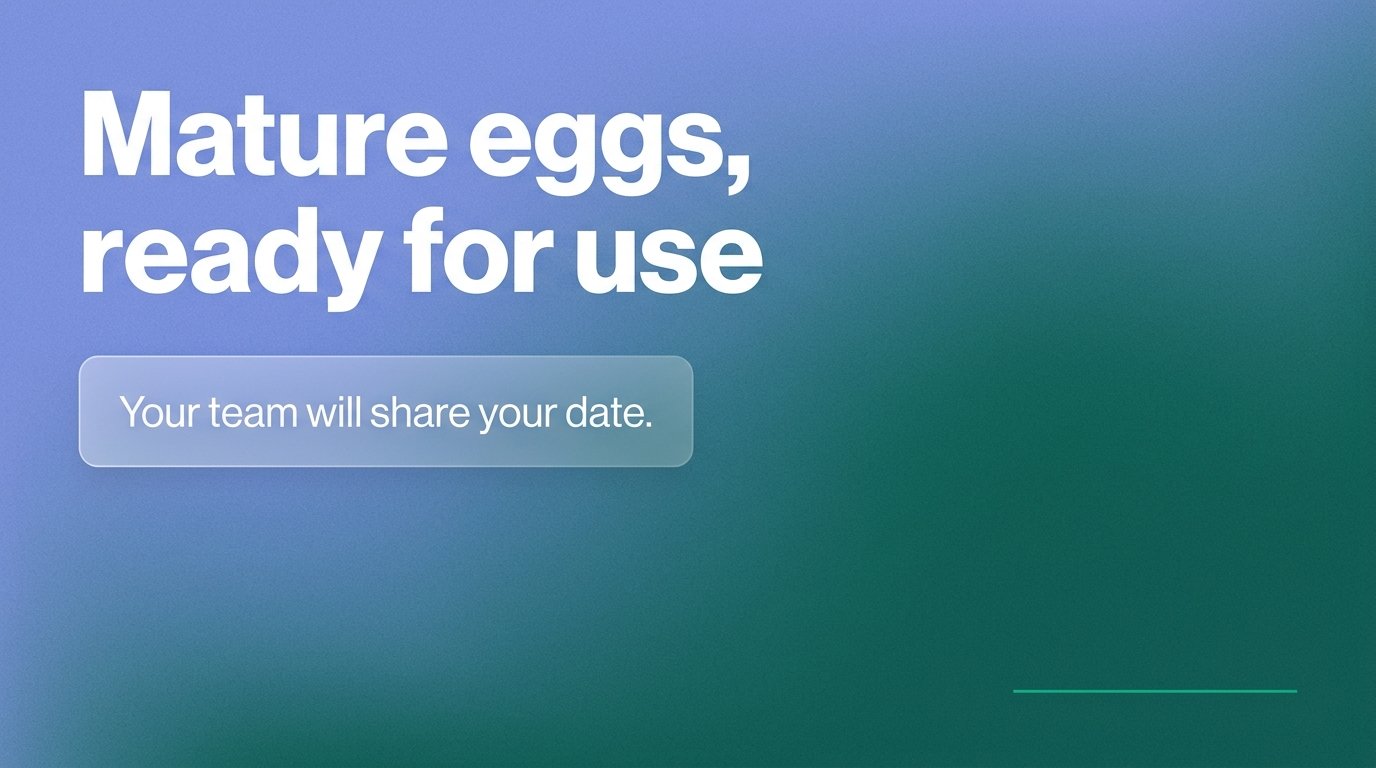 Mature eggs, ready for use

Your team will share your date.